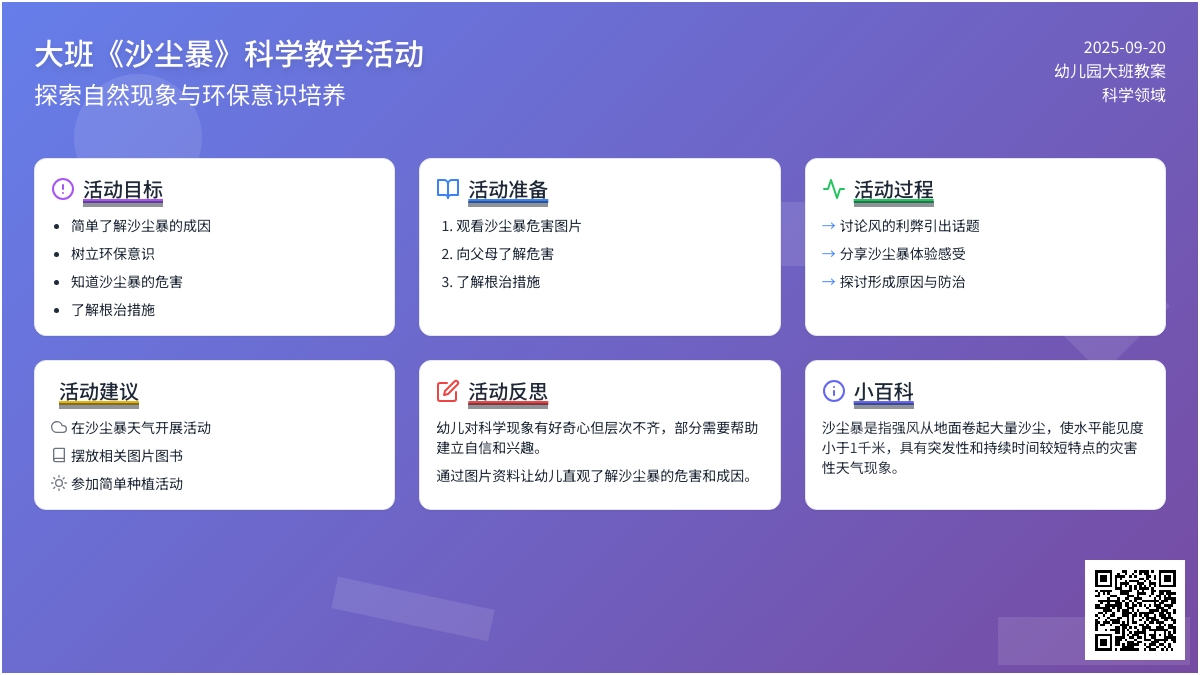 大班《沙尘暴》科学教学活动
探索自然现象与环保意识培养

2025-09-20
幼儿园大班教案
科学领域

活动目标
- 简单了解沙尘暴的成因
- 树立环保意识
- 知道沙尘暴的危害
- 了解根治措施

活动准备
1. 观看沙尘暴危害图片
2. 向父母了解危害
3. 了解根治措施

活动过程
→ 讨论风的利弊引出话题
→ 分享沙尘暴体验感受
→ 探讨形成原因与防治

活动建议
在沙尘暴天气开展活动
摆放相关图片图书
参加简单种植活动

活动反思
幼儿对科学现象有好奇心但层次不齐，部分需要帮助建立自信和兴趣。
通过图片资料让幼儿直观了解沙尘暴的危害和成因。

小百科
沙尘暴是指强风从地面卷起大量沙尘，使水平能见度小于1千米，具有突发性和持续时间较短特点的灾害性天气现象。